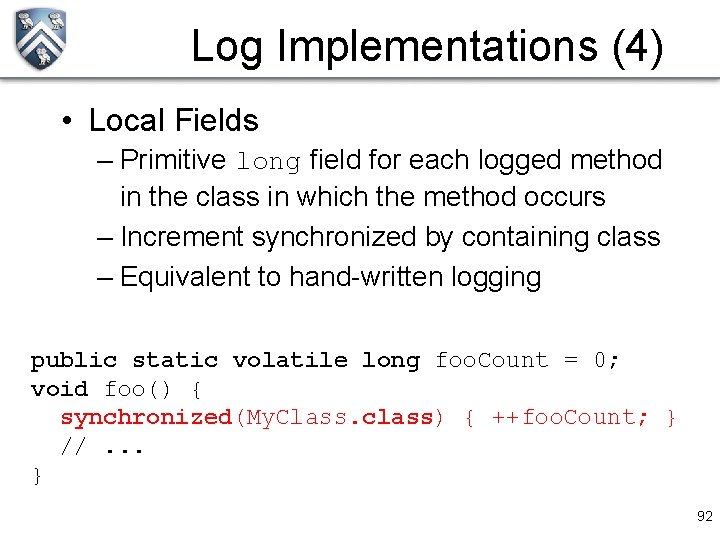 Log Implementations (4)

• Local Fields
– Primitive long field for each logged method in the class in which the method occurs
– Increment synchronized by containing class
– Equivalent to hand-written logging

public static volatile long fooCount = 0;
void foo() {
  synchronized(MyClass.class) { ++fooCount; }
  // ...
}

92